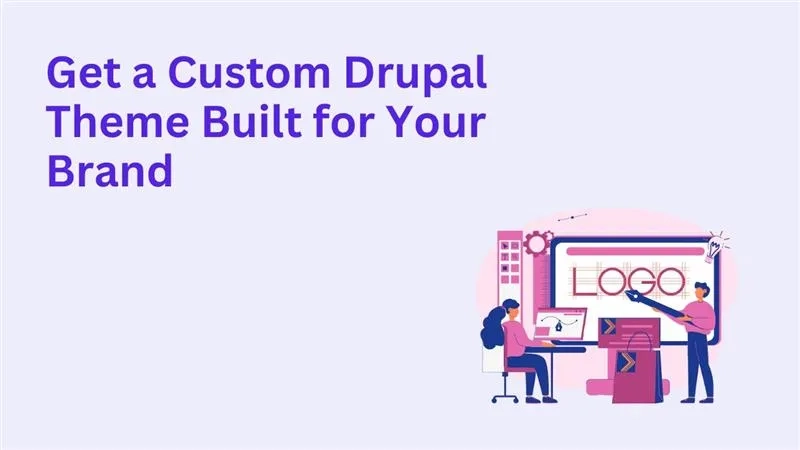 Get a Custom Drupal Theme Built for Your Brand

LOGO